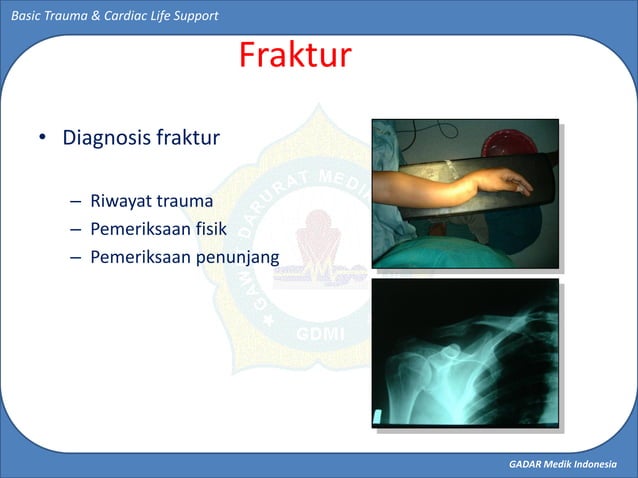 Basic Trauma & Cardiac Life Support

Fraktur

• Diagnosis fraktur

– Riwayat trauma
– Pemeriksaan fisik
– Pemeriksaan penunjang

GAWAT DARURAT MEDIK
GDMI

GADAR Medik Indonesia